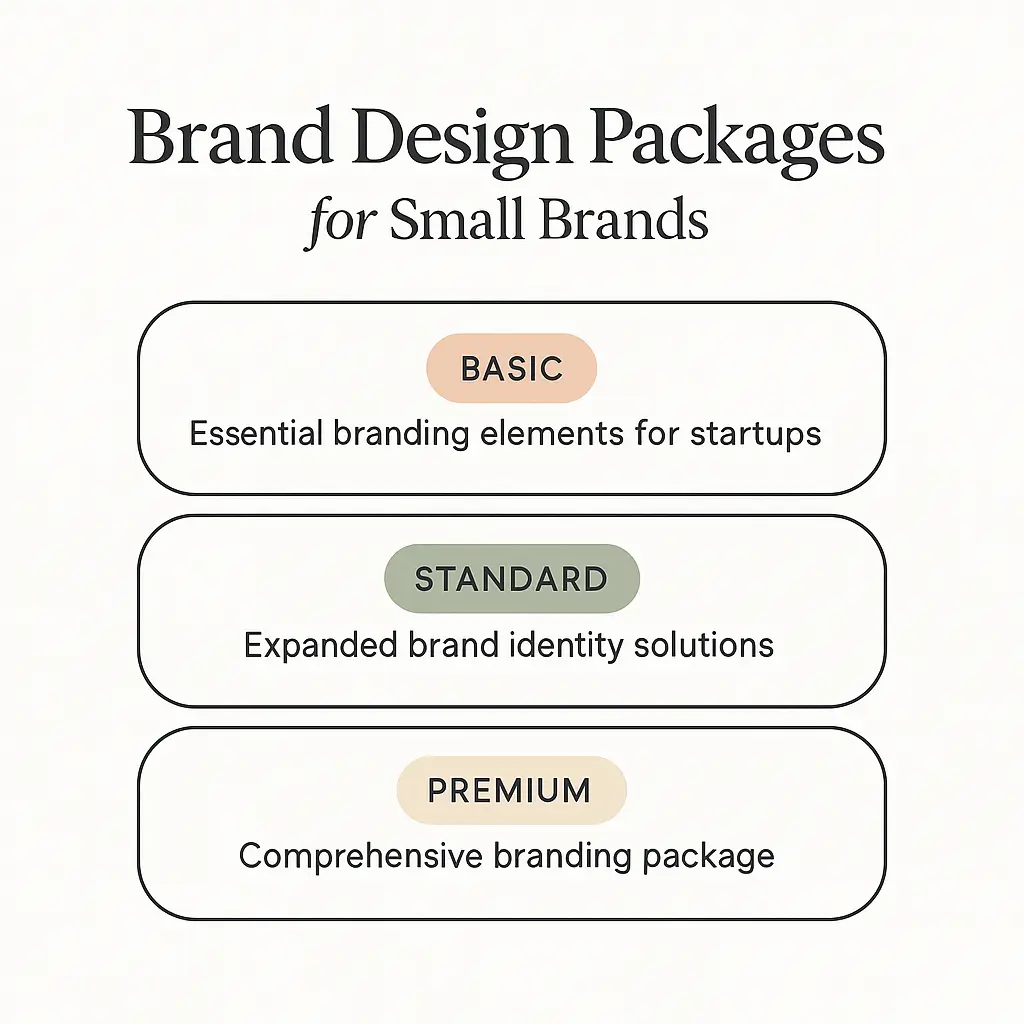 Brand Design Packages
for Small Brands

BASIC
Essential branding elements for startups

STANDARD
Expanded brand identity solutions

PREMIUM
Comprehensive branding package